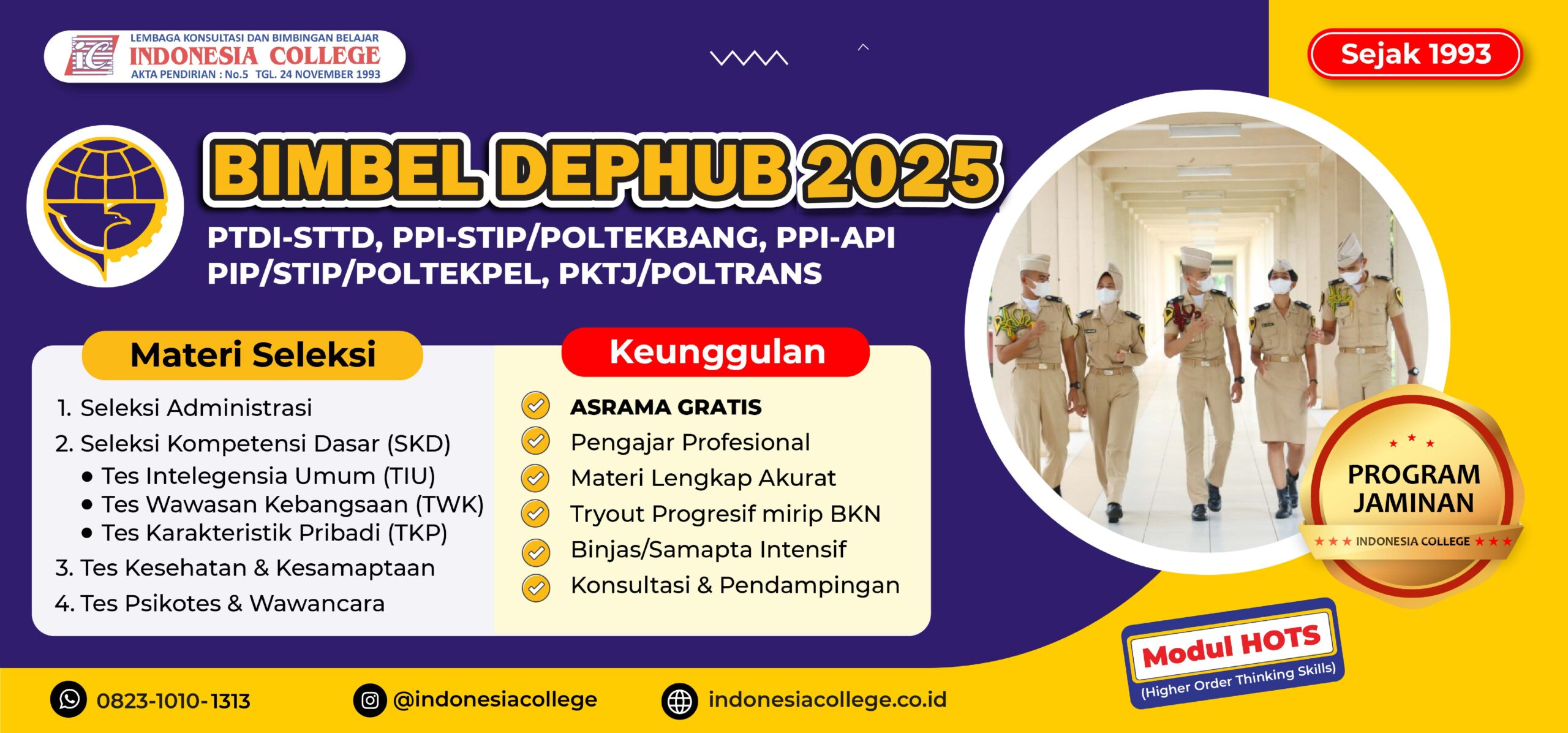 LEMBAGA KONSULTASI DAN BIMBINGAN BELAJAR
INDONESIA COLLEGE
AKTA PENDIRIAN : No.5 TGL. 24 NOVEMBER 1993

Sejak 1993

BIMBEL DEPHUB 2025

PTDI-STTD, PPI-STIP/POLTEKBANG, PPI-API
PIP/STIP/POLTEKPEL, PKTJ/POLTRANS

Materi Seleksi

1. Seleksi Administrasi
2. Seleksi Kompetensi Dasar (SKD)
• Tes Intelegensia Umum (TIU)
• Tes Wawasan Kebangsaan (TWK)
• Tes Karakteristik Pribadi (TKP)
3. Tes Kesehatan & Kesamaptaan
4. Tes Psikotes & Wawancara

Keunggulan

ASRAMA GRATIS
Pengajar Profesional
Materi Lengkap Akurat
Tryout Progresif mirip BKN
Binjas/Samapta Intensif
Konsultasi & Pendampingan

PROGRAM JAMINAN
INDONESIA COLLEGE

Modul HOTS
(Higher Order Thinking Skills)

0823-1010-1313
@indonesiacollege
indonesiacollege.co.id